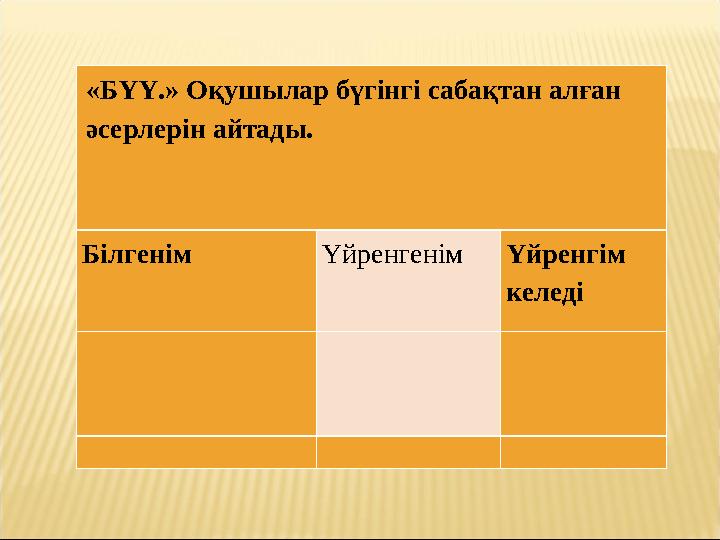 «БҮҮ.» Оқушылар бүгінгі сабақтан алған әсерлерін айтады.

| Білгенім | Үйренгенім | Үйренгім келеді |
|---|---|---|
| | | |
| | | |